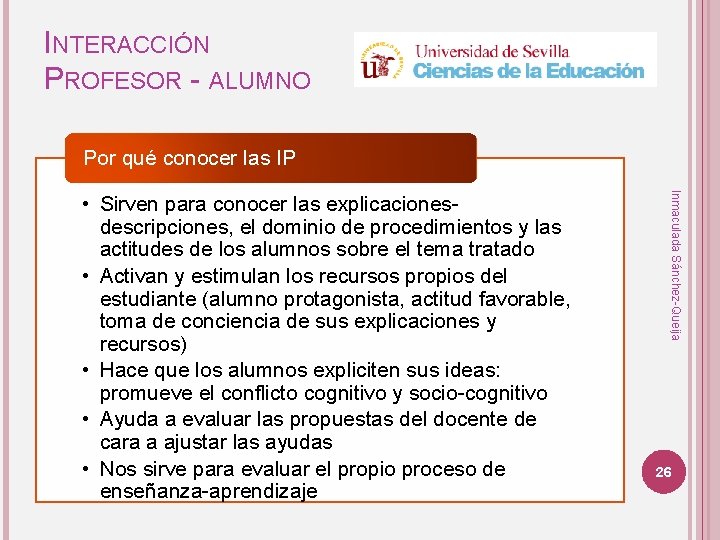 INTERACCIÓN
PROFESOR - ALUMNO

Universidad de Sevilla
Ciencias de la Educación

Por qué conocer las IP

• Sirven para conocer las explicaciones-descripciones, el dominio de procedimientos y las actitudes de los alumnos sobre el tema tratado
• Activan y estimulan los recursos propios del estudiante (alumno protagonista, actitud favorable, toma de conciencia de sus explicaciones y recursos)
• Hace que los alumnos expliciten sus ideas: promueve el conflicto cognitivo y socio-cognitivo
• Ayuda a evaluar las propuestas del docente de cara a ajustar las ayudas
• Nos sirve para evaluar el propio proceso de enseñanza-aprendizaje

Inmaculada Sánchez-Queija

26